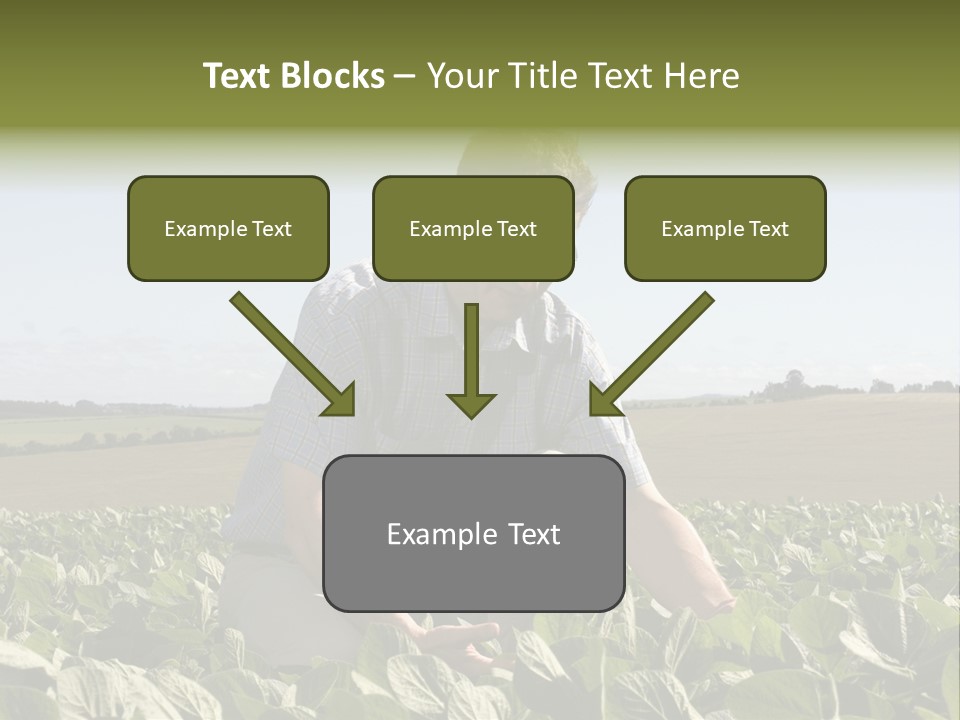 Text Blocks – Your Title Text Here

Example Text

Example Text

Example Text

Example Text